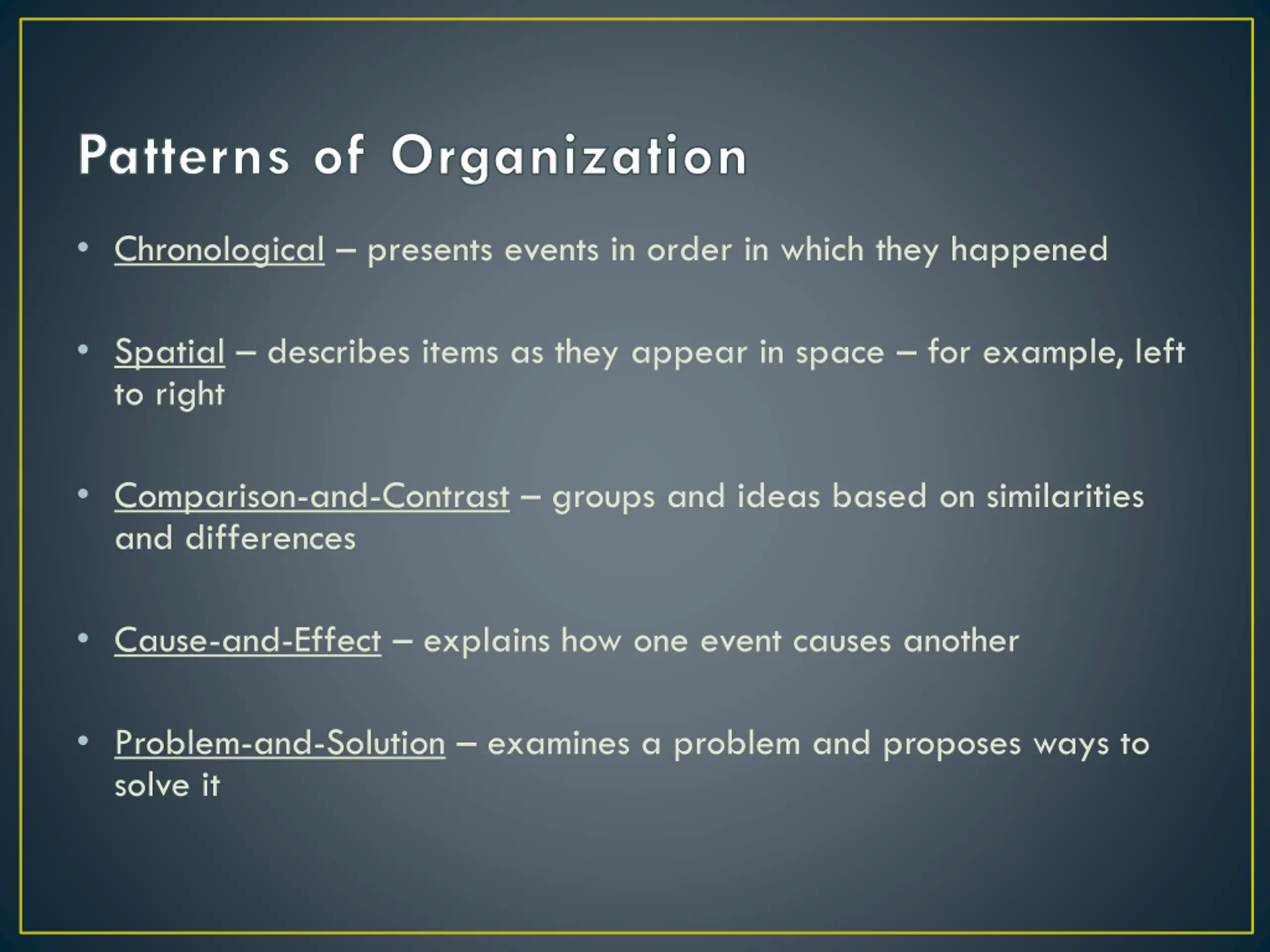 Patterns of Organization

• Chronological – presents events in order in which they happened

• Spatial – describes items as they appear in space – for example, left to right

• Comparison-and-Contrast – groups and ideas based on similarities and differences

• Cause-and-Effect – explains how one event causes another

• Problem-and-Solution – examines a problem and proposes ways to solve it